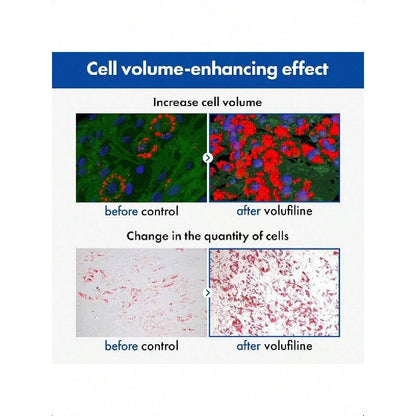 Cell volume-enhancing effect

Increase cell volume

before control

after volufiline

Change in the quantity of cells

before control

after volufiline